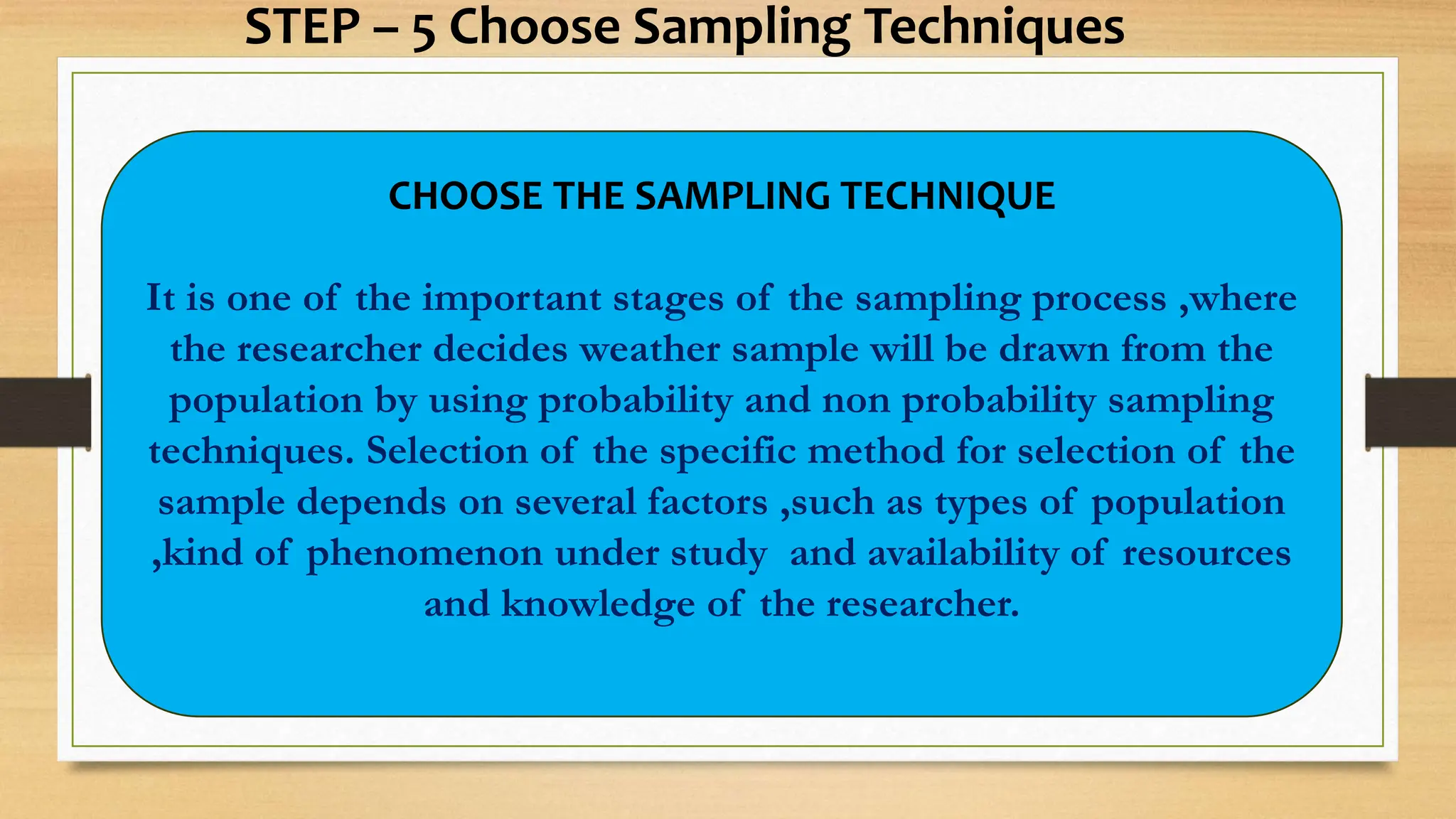 STEP – 5 Choose Sampling Techniques

CHOOSE THE SAMPLING TECHNIQUE

It is one of the important stages of the sampling process ,where the researcher decides weather sample will be drawn from the population by using probability and non probability sampling techniques. Selection of the specific method for selection of the sample depends on several factors ,such as types of population ,kind of phenomenon under study and availability of resources and knowledge of the researcher.